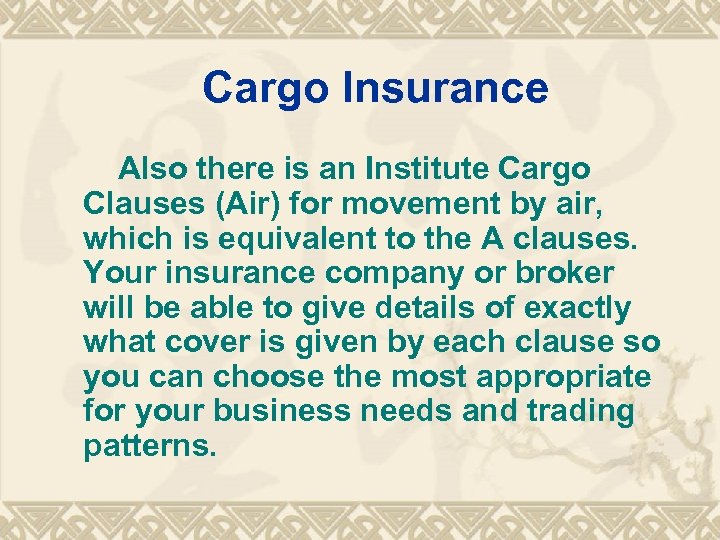 Cargo Insurance

Also there is an Institute Cargo Clauses (Air) for movement by air, which is equivalent to the A clauses. Your insurance company or broker will be able to give details of exactly what cover is given by each clause so you can choose the most appropriate for your business needs and trading patterns.